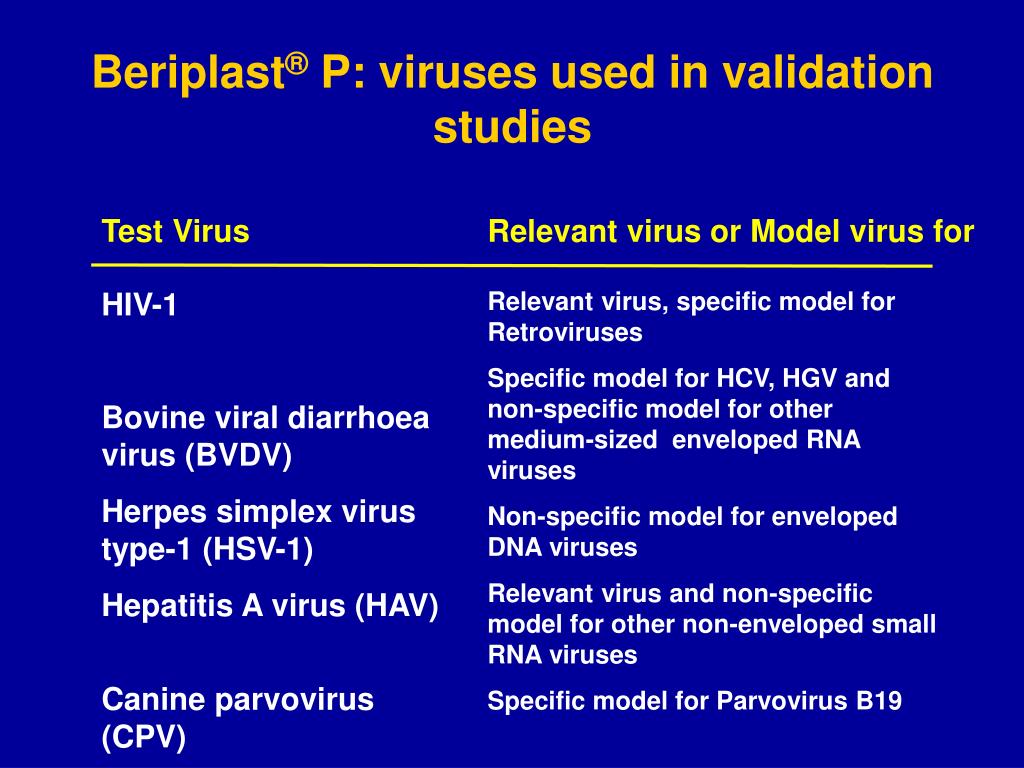 Beriplast® P: viruses used in validation studies

| Test Virus | Relevant virus or Model virus for |
|---|---|
| HIV-1 | Relevant virus, specific model for Retroviruses |
| Bovine viral diarrhoea virus (BVDV) | Specific model for HCV, HGV and non-specific model for other medium-sized enveloped RNA viruses |
| Herpes simplex virus type-1 (HSV-1) | Non-specific model for enveloped DNA viruses |
| Hepatitis A virus (HAV) | Relevant virus and non-specific model for other non-enveloped small RNA viruses |
| Canine parvovirus (CPV) | Specific model for Parvovirus B19 |